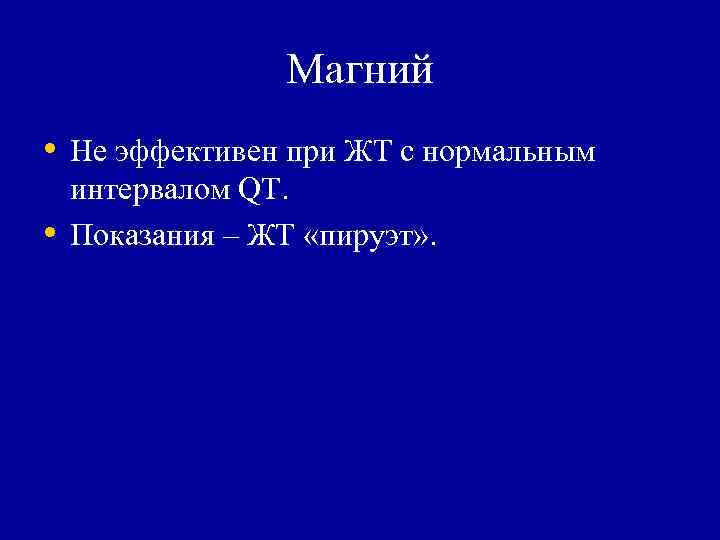 Магний

• Не эффективен при ЖТ с нормальным интервалом QT.
• Показания – ЖТ «пируэт».